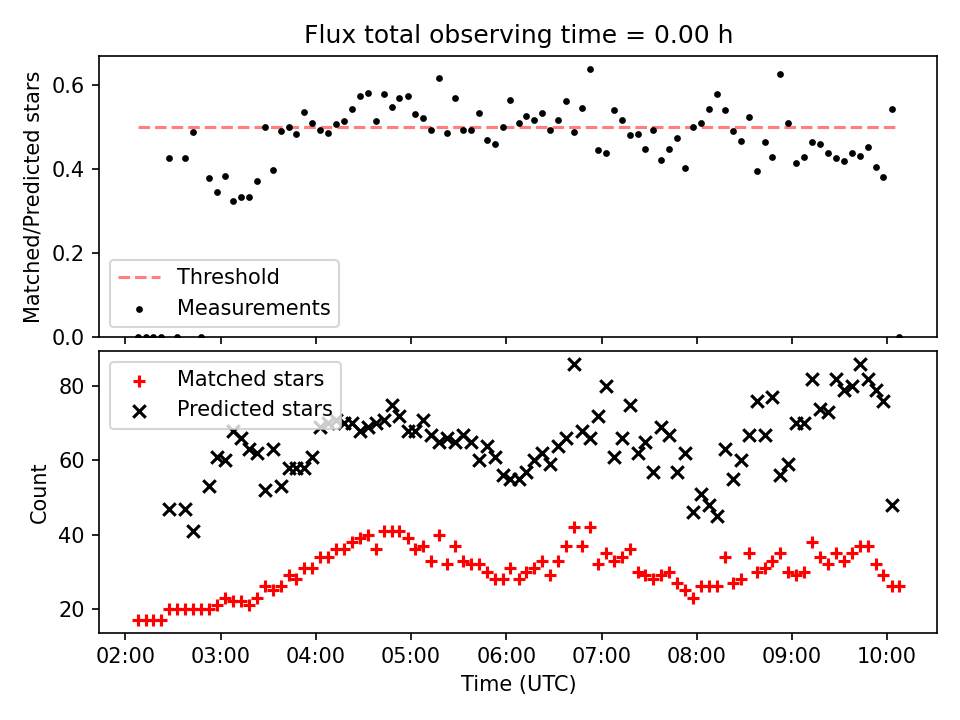 Flux total observing time = 0.00 h

Matched/Predicted stars

0.6
0.4
0.2
0.0

Threshold
Measurements

Matched stars
Predicted stars

Count

80
60
40
20

02:00
03:00
04:00
05:00
06:00
07:00
08:00
09:00
10:00

Time (UTC)